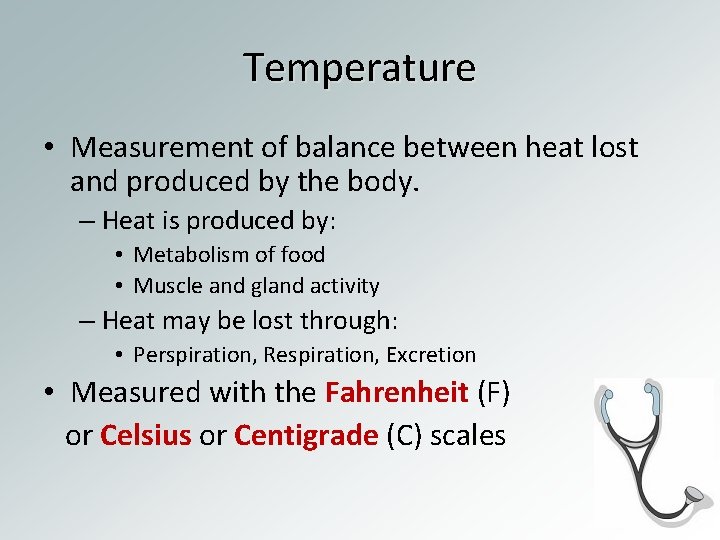 Temperature

• Measurement of balance between heat lost and produced by the body.
– Heat is produced by:
• Metabolism of food
• Muscle and gland activity
– Heat may be lost through:
• Perspiration, Respiration, Excretion
• Measured with the Fahrenheit (F) or Celsius or Centigrade (C) scales